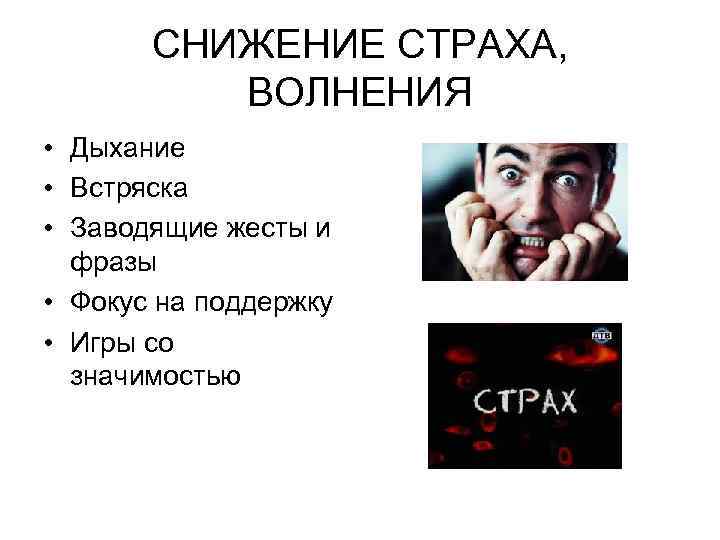 СНИЖЕНИЕ СТРАХА, ВОЛНЕНИЯ

• Дыхание
• Встряска
• Заводящие жесты и фразы
• Фокус на поддержку
• Игры со значимостью

ДТВ

СТРАХ